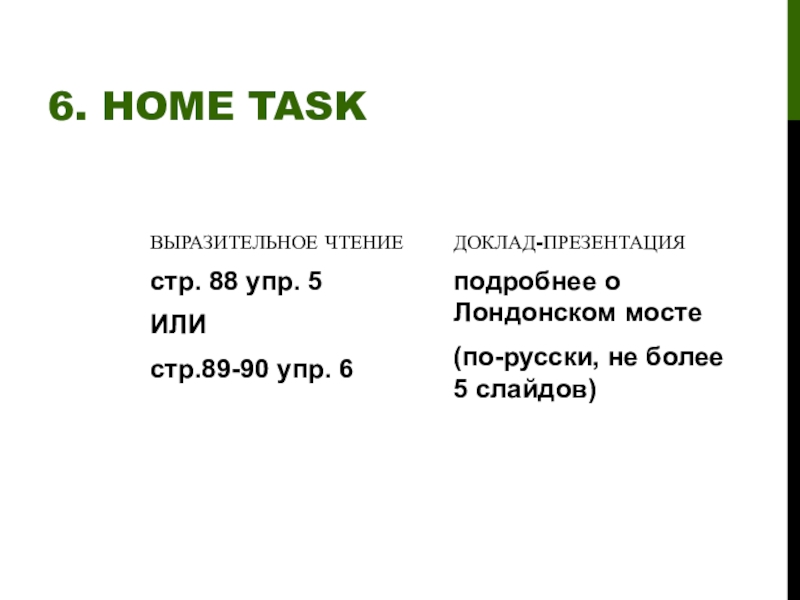 6. HOME TASK

ВЫРАЗИТЕЛЬНОЕ ЧТЕНИЕ

стр. 88 упр. 5

ИЛИ

стр.89-90 упр. 6

ДОКЛАД-ПРЕЗЕНТАЦИЯ

подробнее о Лондонском мосте

(по-русски, не более 5 слайдов)